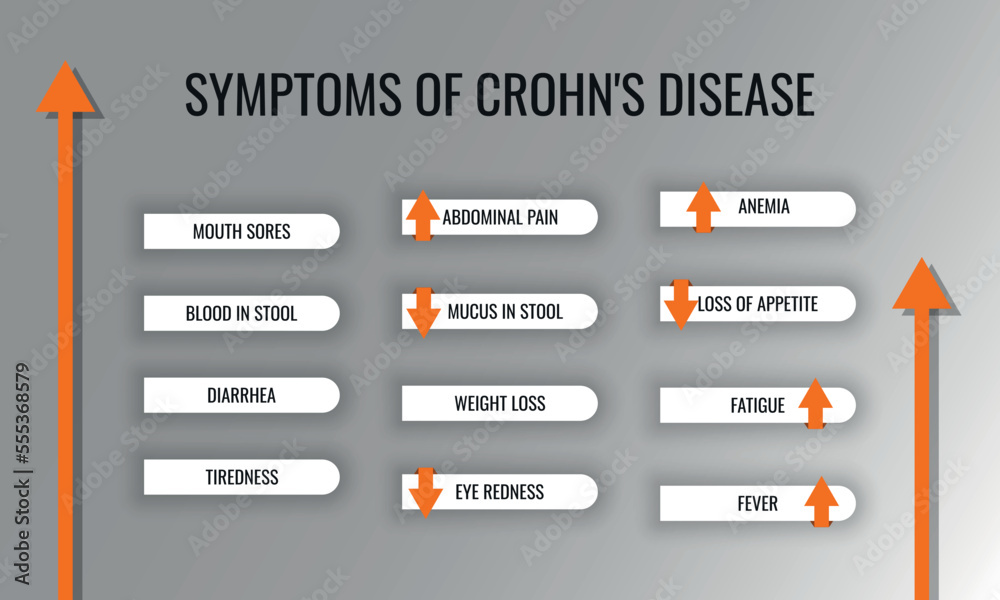 SYMPTOMS OF CROHN'S DISEASE

MOUTH SORES

BLOOD IN STOOL

DIARRHEA

TIREDNESS

ABDOMINAL PAIN

MUCUS IN STOOL

WEIGHT LOSS

EYE REDNESS

ANEMIA

LOSS OF APPETITE

FATIGUE

FEVER

Adobe Stock | #555368579